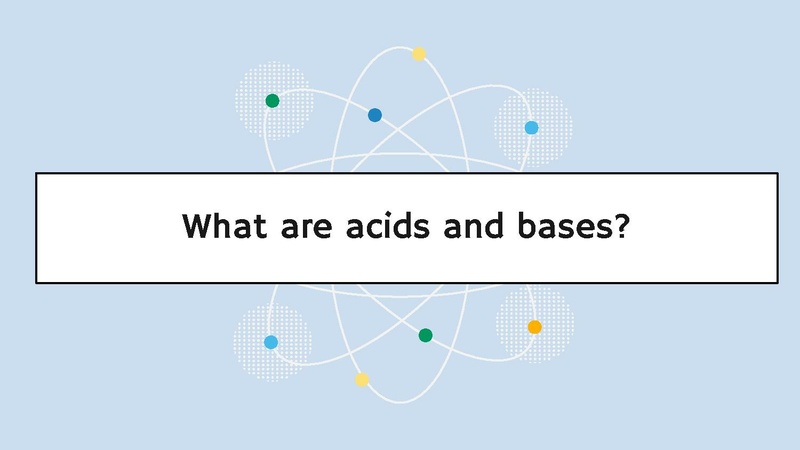 What are acids and bases?